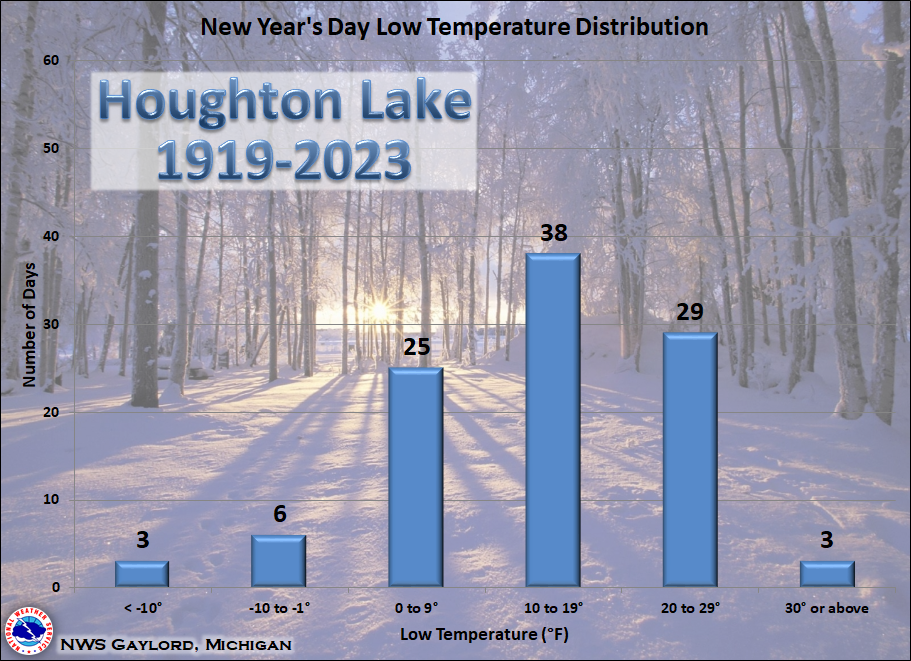 New Year's Day Low Temperature Distribution

Houghton Lake
1919-2023

Number of Days

60
50
40
30
20
10
0

3
6
25
38
29
3

< -10°
-10 to -1°
0 to 9°
10 to 19°
20 to 29°
30° or above

Low Temperature (°F)

NATIONAL WEATHER SERVICE

NWS Gaylord, Michigan